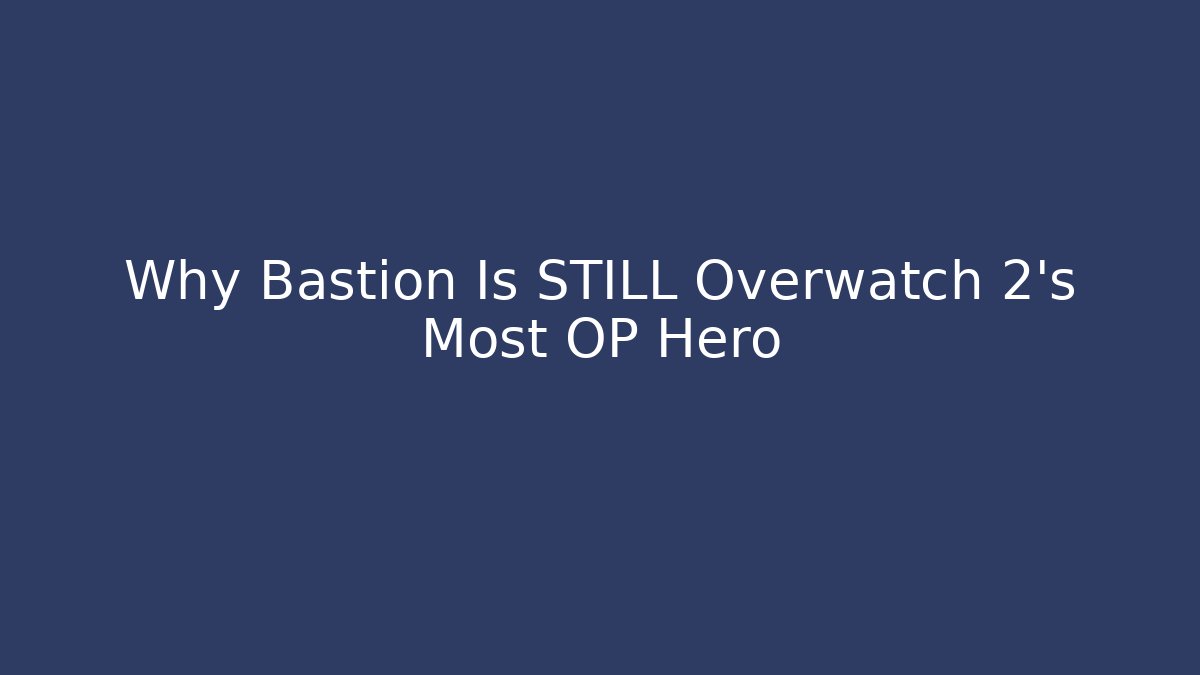 Why Bastion Is STILL Overwatch 2's Most OP Hero